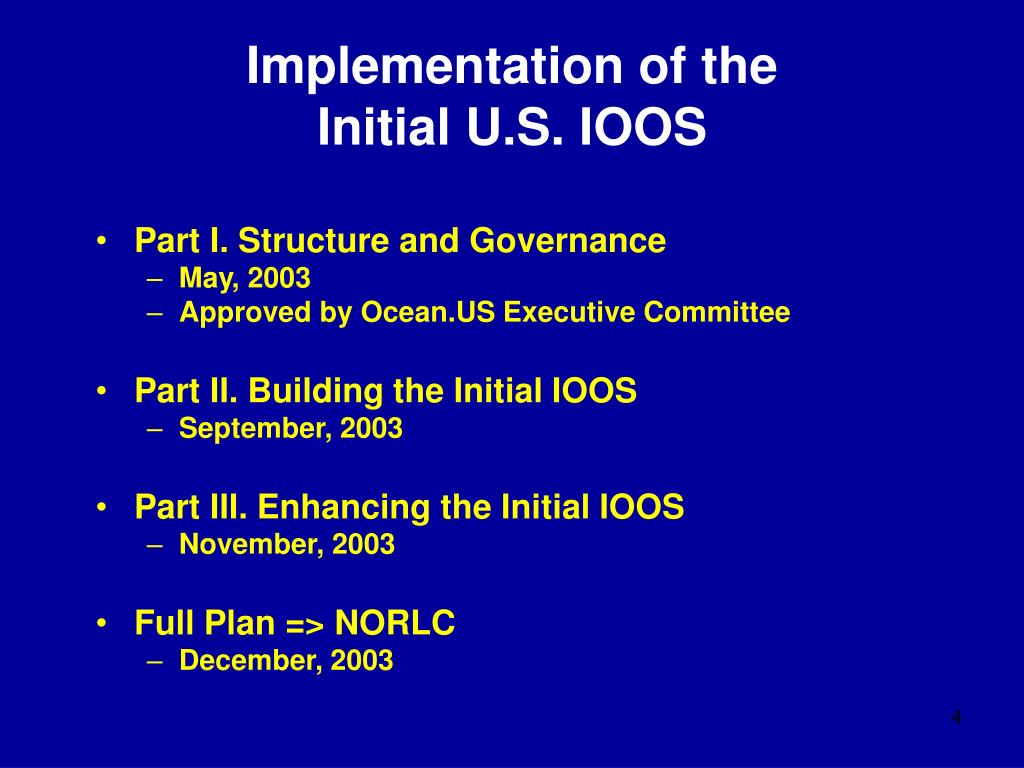 Implementation of the
Initial U.S. IOOS

• Part I. Structure and Governance
– May, 2003
– Approved by Ocean.US Executive Committee

• Part II. Building the Initial IOOS
– September, 2003

• Part III. Enhancing the Initial IOOS
– November, 2003

• Full Plan => NORLC
– December, 2003

4